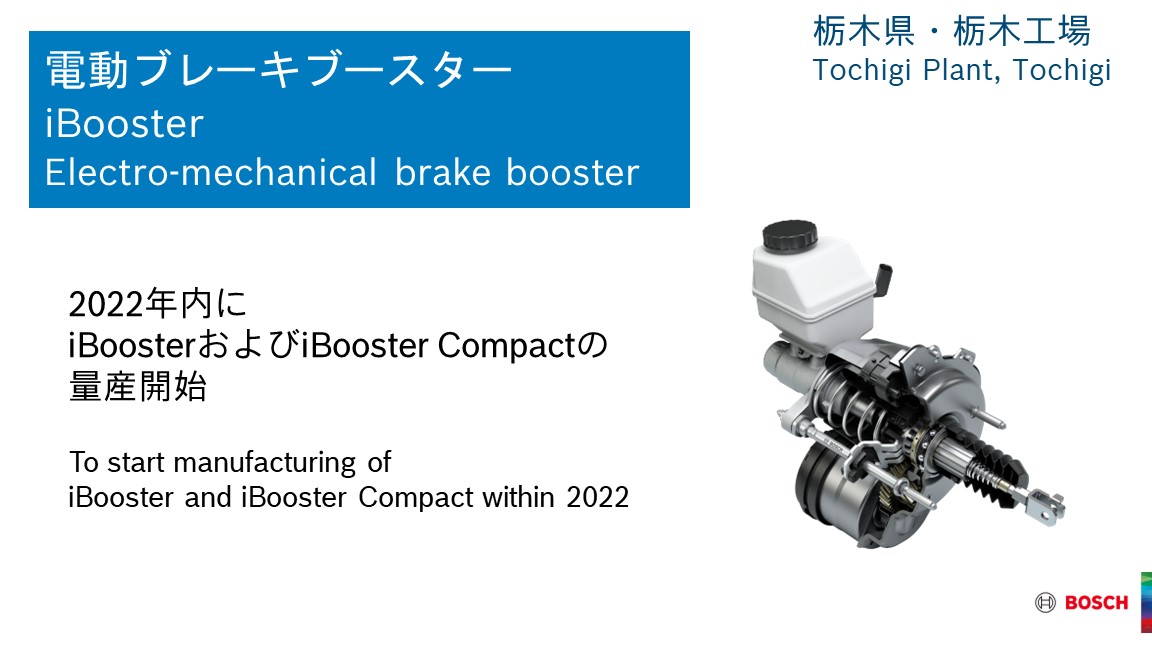 電動ブレーキブースター
iBooster
Electro-mechanical brake booster

栃木県・栃木工場
Tochigi Plant, Tochigi

2022年内に
iBoosterおよびiBooster Compactの
量産開始

To start manufacturing of
iBooster and iBooster Compact within 2022

BOSCH